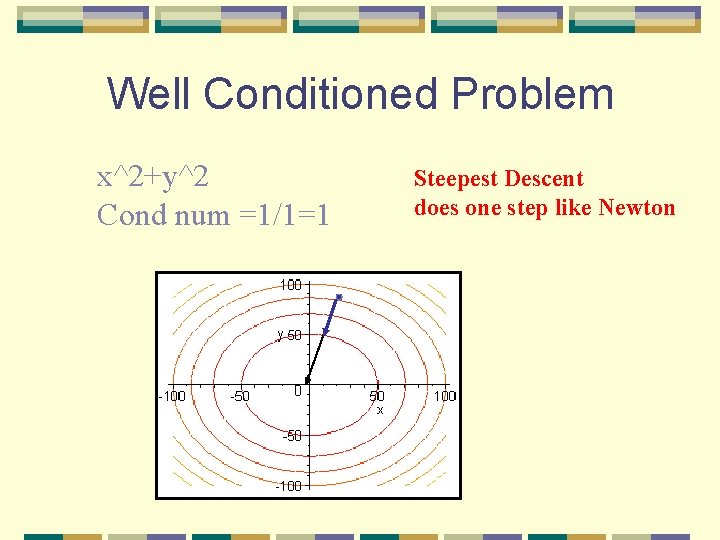 Well Conditioned Problem

x^2+y^2
Cond num =1/1=1

Steepest Descent
does one step like Newton

100
y 50
-100
-50
0
50
100
x
-50
-100